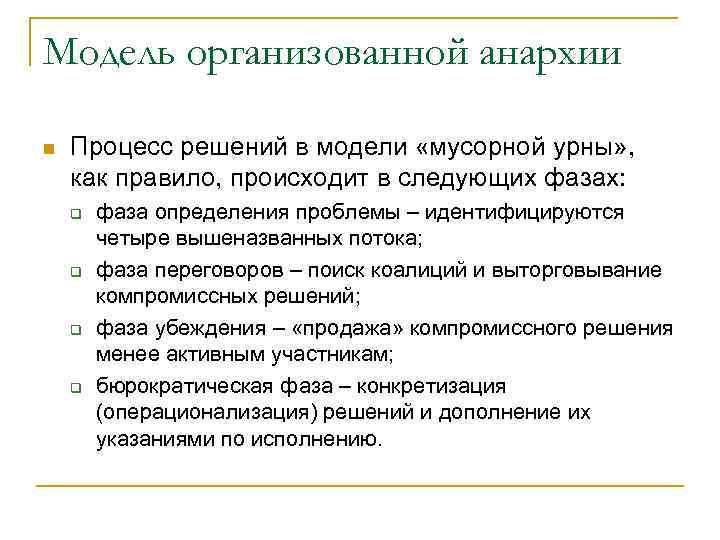 Модель организованной анархии

Процесс решений в модели «мусорной урны», как правило, происходит в следующих фазах:

фаза определения проблемы – идентифицируются четыре вышеназванных потока;

фаза переговоров – поиск коалиций и выторговывание компромиссных решений;

фаза убеждения – «продажа» компромиссного решения менее активным участникам;

бюрократическая фаза – конкретизация (операционализация) решений и дополнение их указаниями по исполнению.